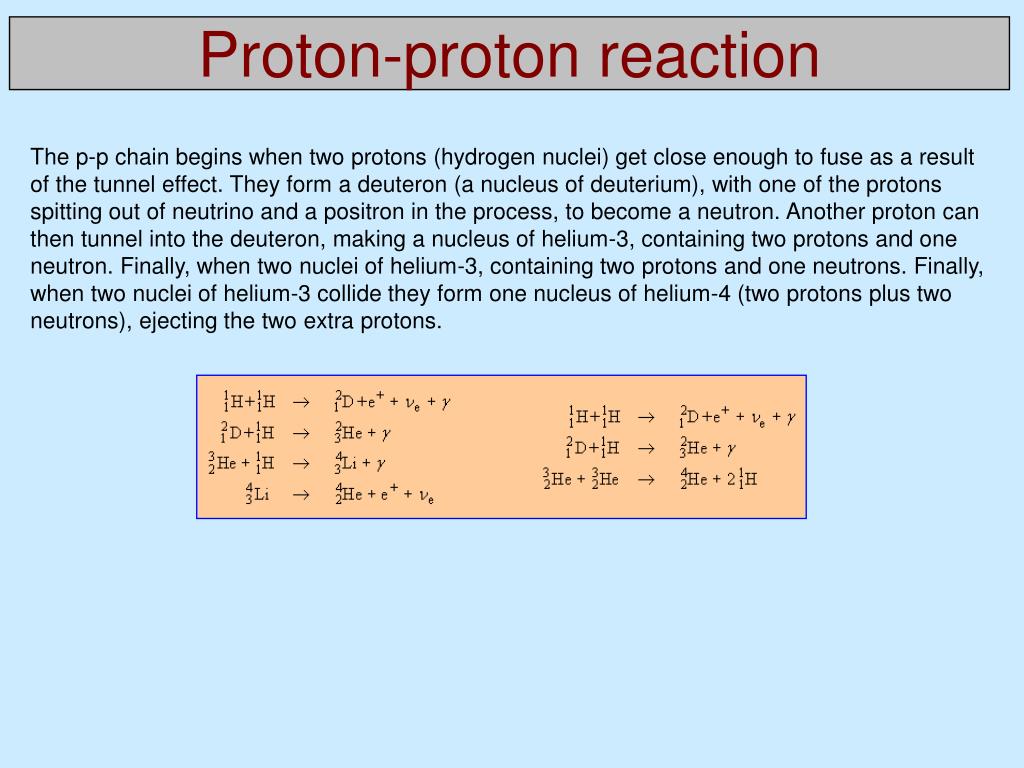 Proton-proton reaction

The p-p chain begins when two protons (hydrogen nuclei) get close enough to fuse as a result of the tunnel effect. They form a deuteron (a nucleus of deuterium), with one of the protons spitting out of neutrino and a positron in the process, to become a neutron. Another proton can then tunnel into the deuteron, making a nucleus of helium-3, containing two protons and one neutron. Finally, when two nuclei of helium-3, containing two protons and one neutrons. Finally, when two nuclei of helium-3 collide they form one nucleus of helium-4 (two protons plus two neutrons), ejecting the two extra protons.

${}^1_1H + {}^1_1H \rightarrow {}^2_1D + e^+ + \nu_e + \gamma$
${}^2_1D + {}^1_1H \rightarrow {}^2_3He + \gamma$
${}^3_2He + {}^1_1H \rightarrow {}^4_3Li + \gamma$
${}^4_3Li \rightarrow {}^4_2He + e^+ + \nu_e$

${}^1_1H + {}^1_1H \rightarrow {}^2_1D + e^+ + \nu_e + \gamma$
${}^2_1D + {}^1_1H \rightarrow {}^2_3He + \gamma$
${}^3_2He + {}^3_2He \rightarrow {}^4_2He + 2\,{}^1_1H$